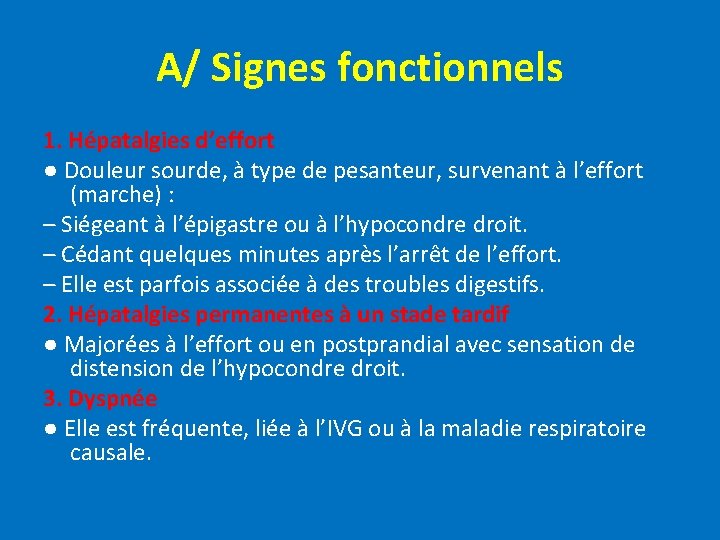 A/ Signes fonctionnels

1. Hépatalgies d’effort

● Douleur sourde, à type de pesanteur, survenant à l’effort (marche) :

– Siégeant à l’épigastre ou à l’hypocondre droit.

– Cédant quelques minutes après l’arrêt de l’effort.

– Elle est parfois associée à des troubles digestifs.

2. Hépatalgies permanentes à un stade tardif

● Majorées à l’effort ou en postprandial avec sensation de distension de l’hypocondre droit.

3. Dyspnée

● Elle est fréquente, liée à l’IVG ou à la maladie respiratoire causale.